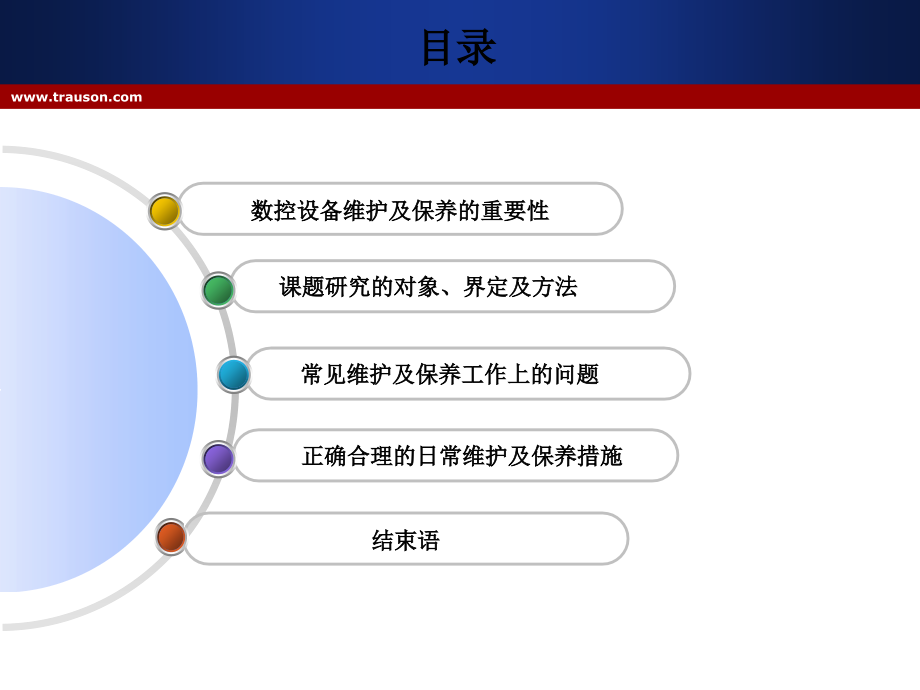 目录

www.trauson.com

数控设备维护及保养的重要性

课题研究的对象、界定及方法

常见维护及保养工作上的问题

正确合理的日常维护及保养措施

结束语